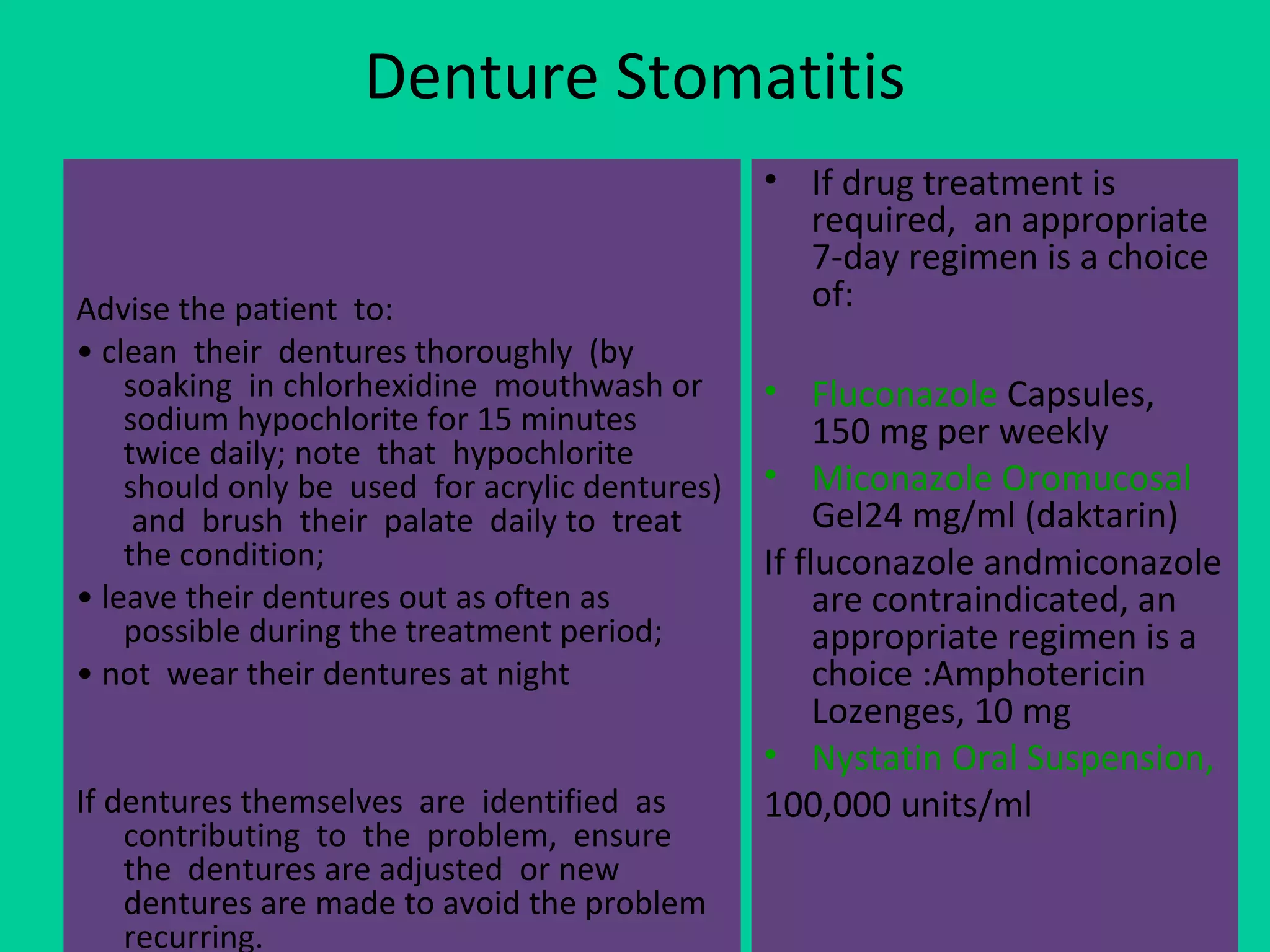 Denture Stomatitis

Advise the patient to:

• clean their dentures thoroughly (by soaking in chlorhexidine mouthwash or sodium hypochlorite for 15 minutes twice daily; note that hypochlorite should only be used for acrylic dentures) and brush their palate daily to treat the condition;

• leave their dentures out as often as possible during the treatment period;

• not wear their dentures at night

If dentures themselves are identified as contributing to the problem, ensure the dentures are adjusted or new dentures are made to avoid the problem recurring.

• If drug treatment is required, an appropriate 7-day regimen is a choice of:

• Fluconazole Capsules, 150 mg per weekly

• Miconazole Oromucosal Gel24 mg/ml (daktarin)

If fluconazole andmiconazole are contraindicated, an appropriate regimen is a choice :Amphotericin Lozenges, 10 mg

• Nystatin Oral Suspension,

100,000 units/ml